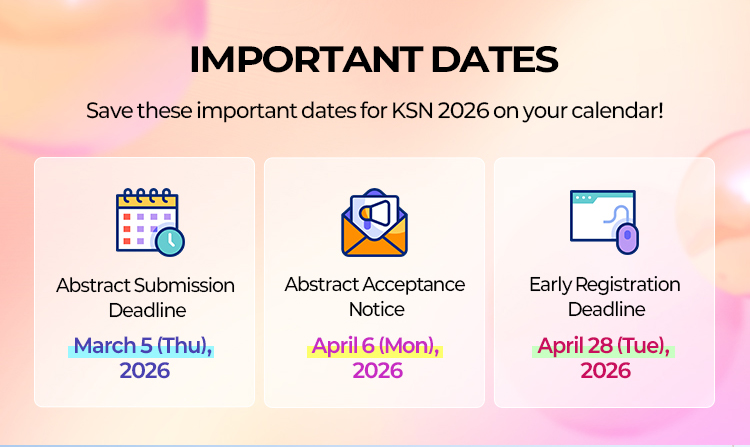 IMPORTANT DATES

Save these important dates for KSN 2026 on your calendar!

Abstract Submission Deadline

March 5 (Thu), 2026

Abstract Acceptance Notice

April 6 (Mon), 2026

Early Registration Deadline

April 28 (Tue), 2026